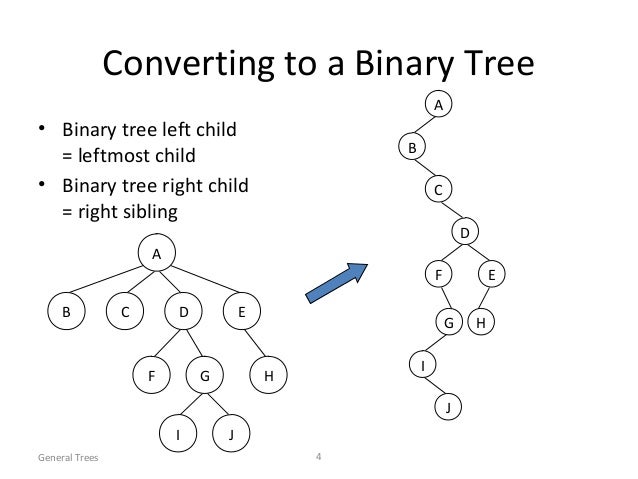 Converting to a Binary Tree

• Binary tree left child = leftmost child
• Binary tree right child = right sibling

A
B
C
D
E
F
G
H
I
J

A
B
C
D
F
E
G
H
I
J

General Trees
4